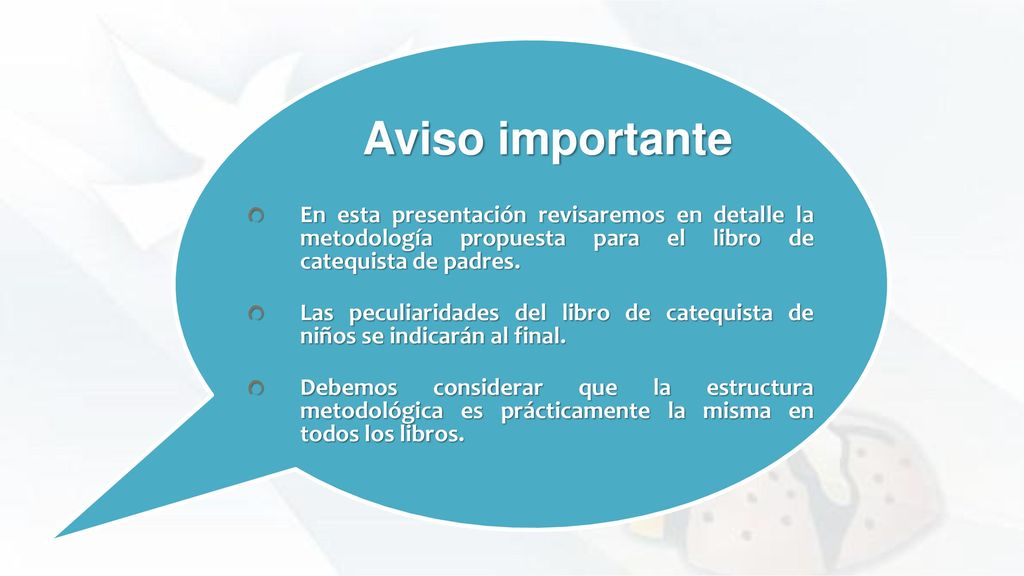 Aviso importante

En esta presentación revisaremos en detalle la metodología propuesta para el libro de catequista de padres.

Las peculiaridades del libro de catequista de niños se indicarán al final.

Debemos considerar que la estructura metodológica es prácticamente la misma en todos los libros.